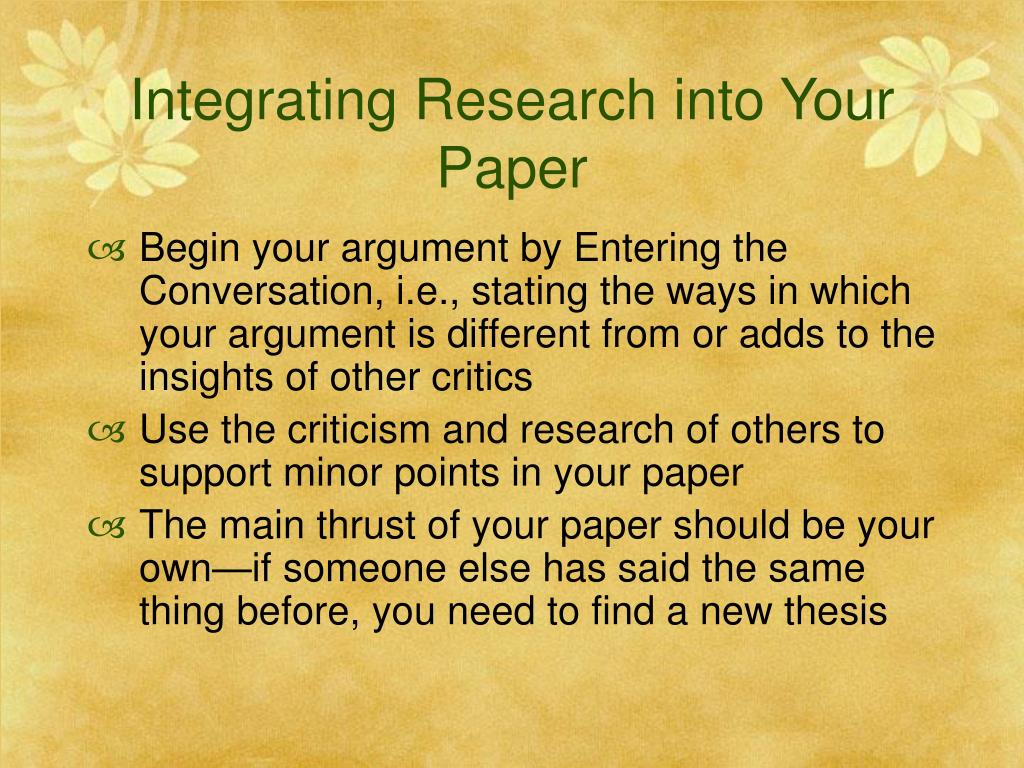 Integrating Research into Your Paper

Begin your argument by Entering the Conversation, i.e., stating the ways in which your argument is different from or adds to the insights of other critics

Use the criticism and research of others to support minor points in your paper

The main thrust of your paper should be your own—if someone else has said the same thing before, you need to find a new thesis